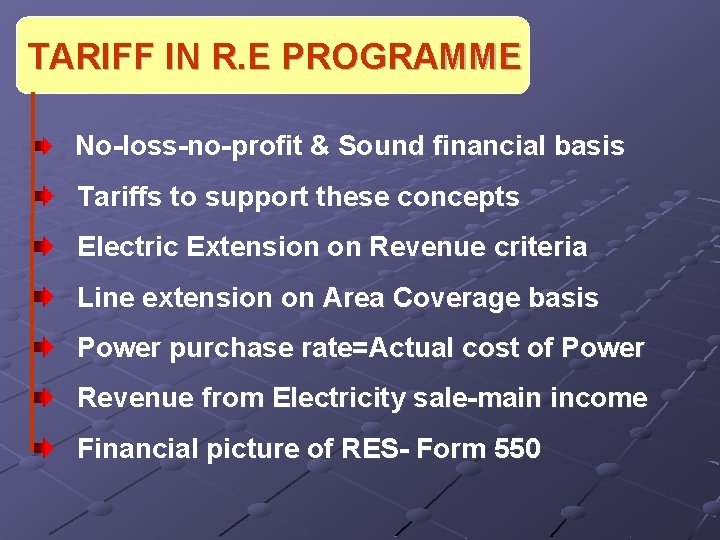 TARIFF IN R.E PROGRAMME

No-loss-no-profit & Sound financial basis

Tariffs to support these concepts

Electric Extension on Revenue criteria

Line extension on Area Coverage basis

Power purchase rate=Actual cost of Power

Revenue from Electricity sale-main income

Financial picture of RES- Form 550